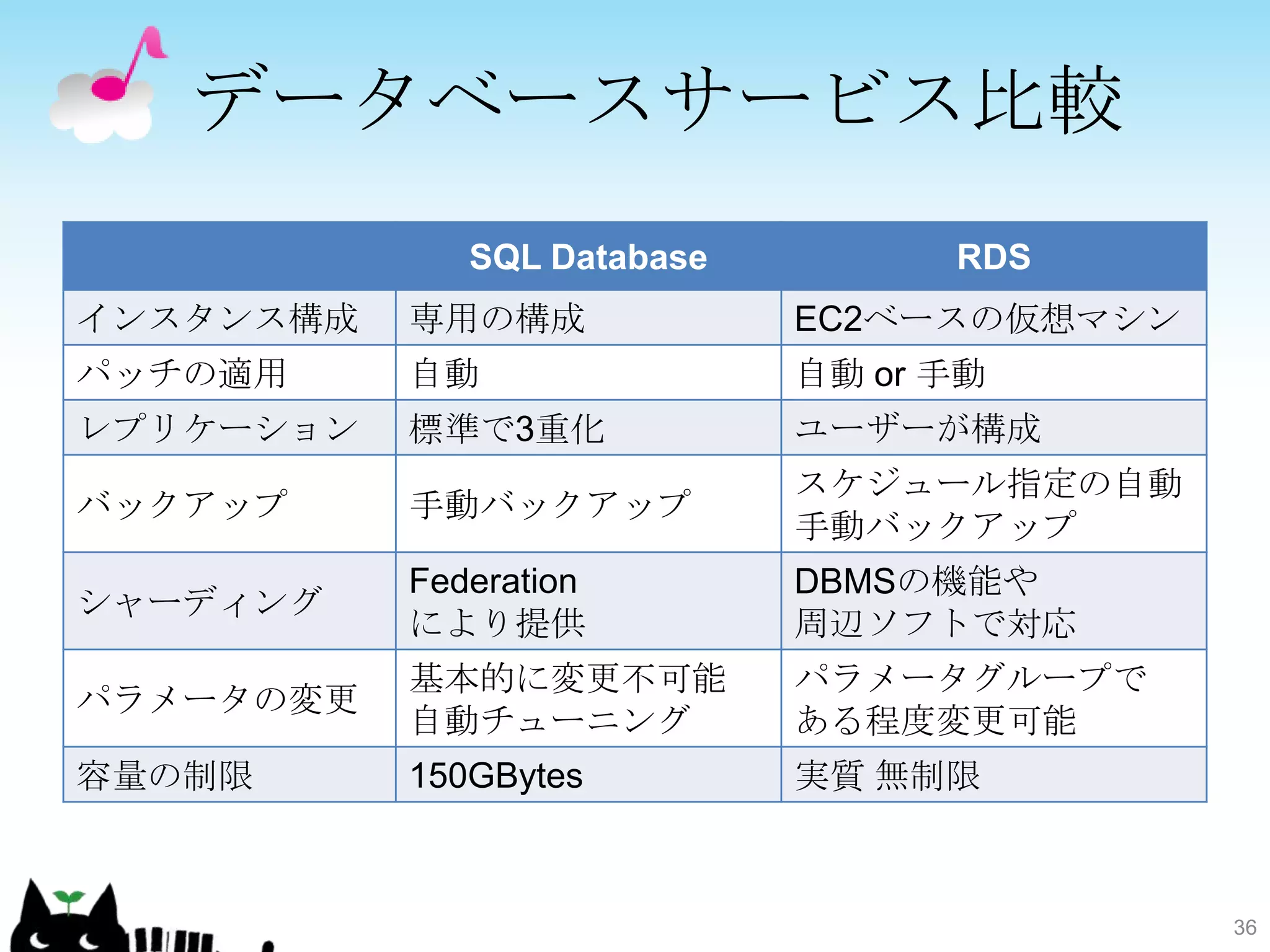 データベースサービス比較

| | SQL Database | RDS |
|---|---|---|
| インスタンス構成 | 専用の構成 | EC2ベースの仮想マシン |
| パッチの適用 | 自動 | 自動 or 手動 |
| レプリケーション | 標準で3重化 | ユーザーが構成 |
| バックアップ | 手動バックアップ | スケジュール指定の自動 手動バックアップ |
| シャーディング | Federation により提供 | DBMSの機能や 周辺ソフトで対応 |
| パラメータの変更 | 基本的に変更不可能 自動チューニング | パラメータグループで ある程度変更可能 |
| 容量の制限 | 150GBytes | 実質 無制限 |

36